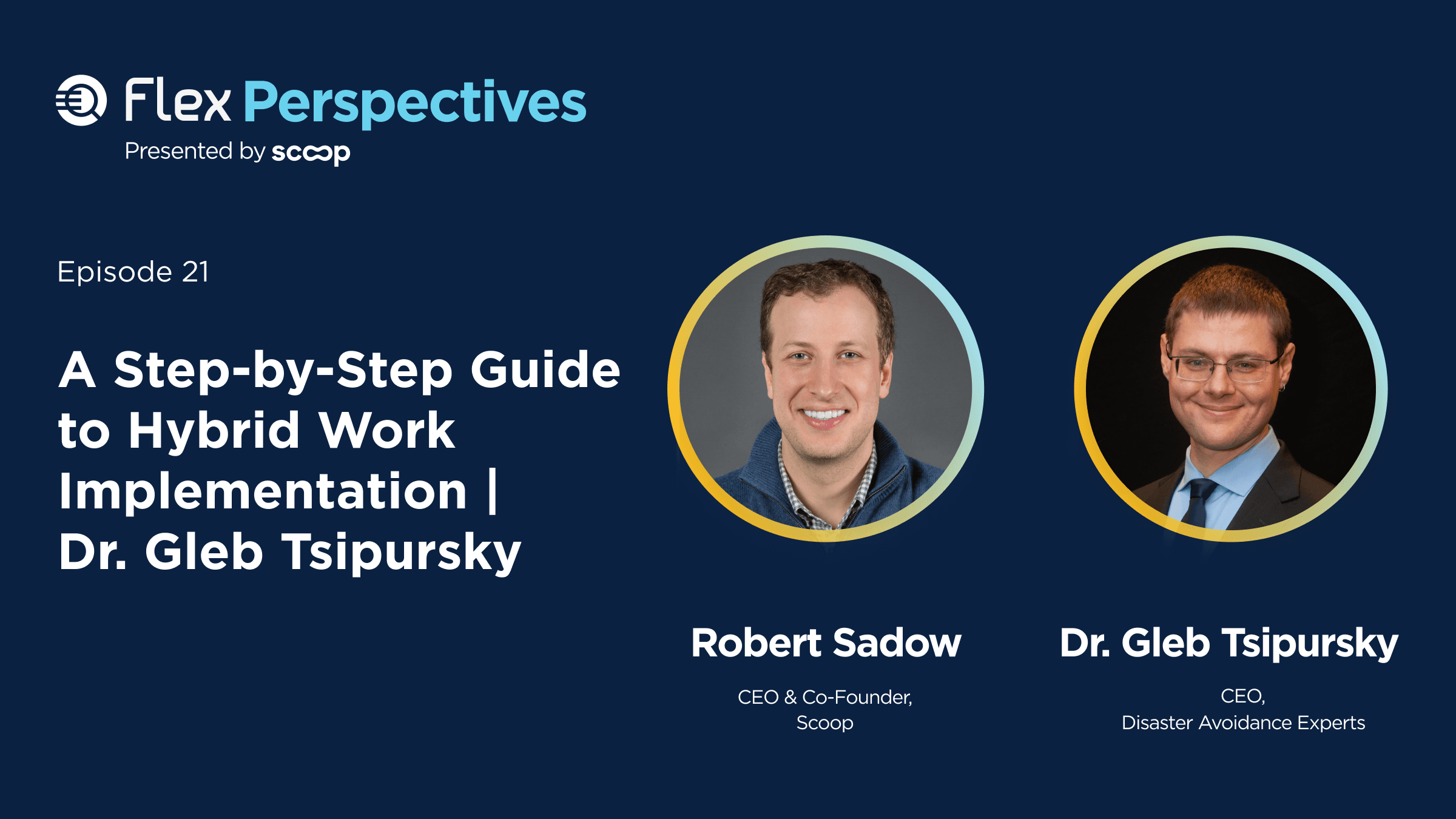 Flex Perspectives
Presented by scoop

Episode 21

A Step-by-Step Guide to Hybrid Work Implementation | Dr. Gleb Tsipursky

Robert Sadow
CEO & Co-Founder, Scoop

Dr. Gleb Tsipursky
CEO, Disaster Avoidance Experts